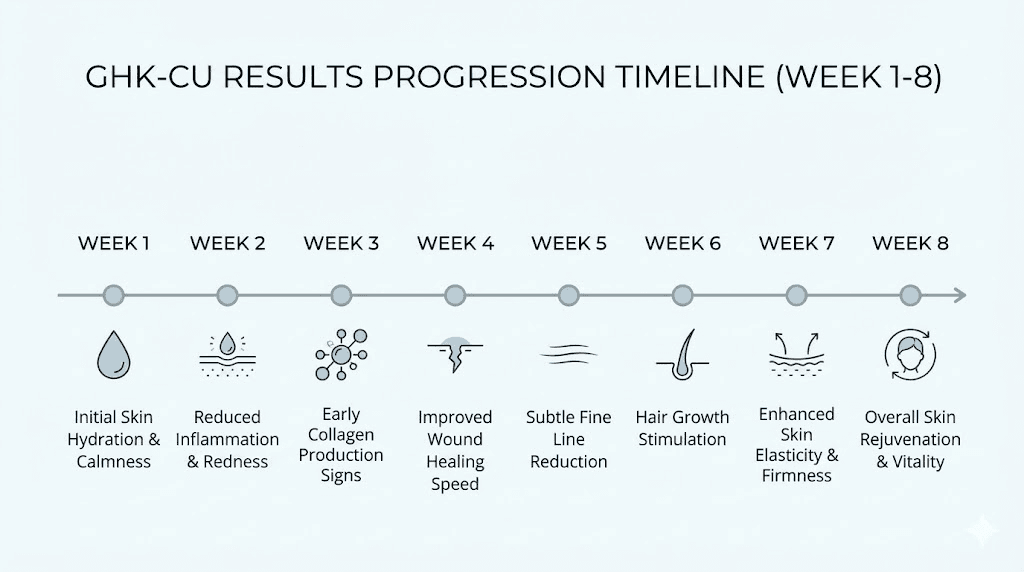 GHK-CU RESULTS PROGRESSION TIMELINE (WEEK 1-8)

WEEK 1

Initial Skin Hydration & Calmness

WEEK 2

Reduced Inflammation & Redness

WEEK 3

Early Collagen Production Signs

WEEK 4

Improved Wound Healing Speed

WEEK 5

Subtle Fine Line Reduction

WEEK 6

Hair Growth Stimulation

WEEK 7

Enhanced Skin Elasticity & Firmness

WEEK 8

Overall Skin Rejuvenation & Vitality